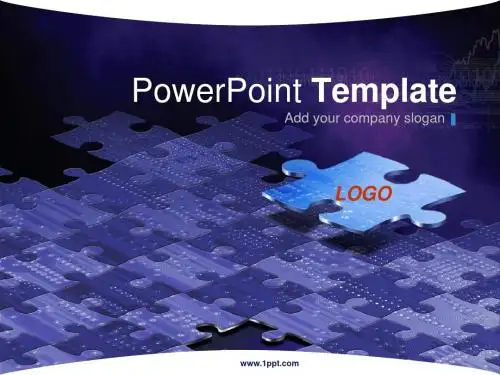 PowerPoint Template
Add your company slogan

LOGO

www.1ppt.com